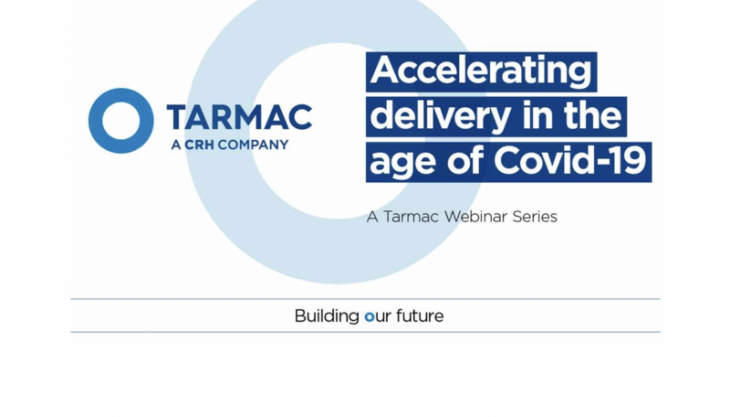 TARMAC
A CRH COMPANY

Accelerating delivery in the age of Covid-19

A Tarmac Webinar Series

Building our future